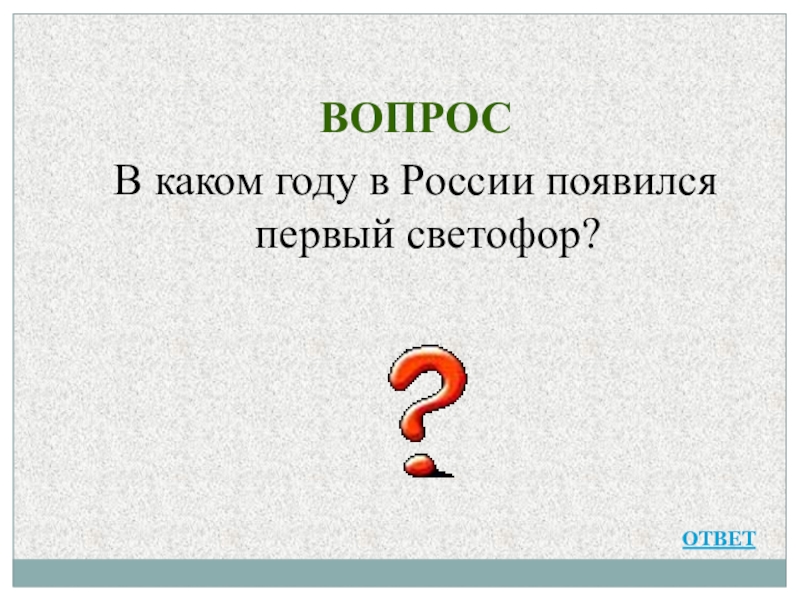 ВОПРОС

В каком году в России появился первый светофор?

ОТВЕТ